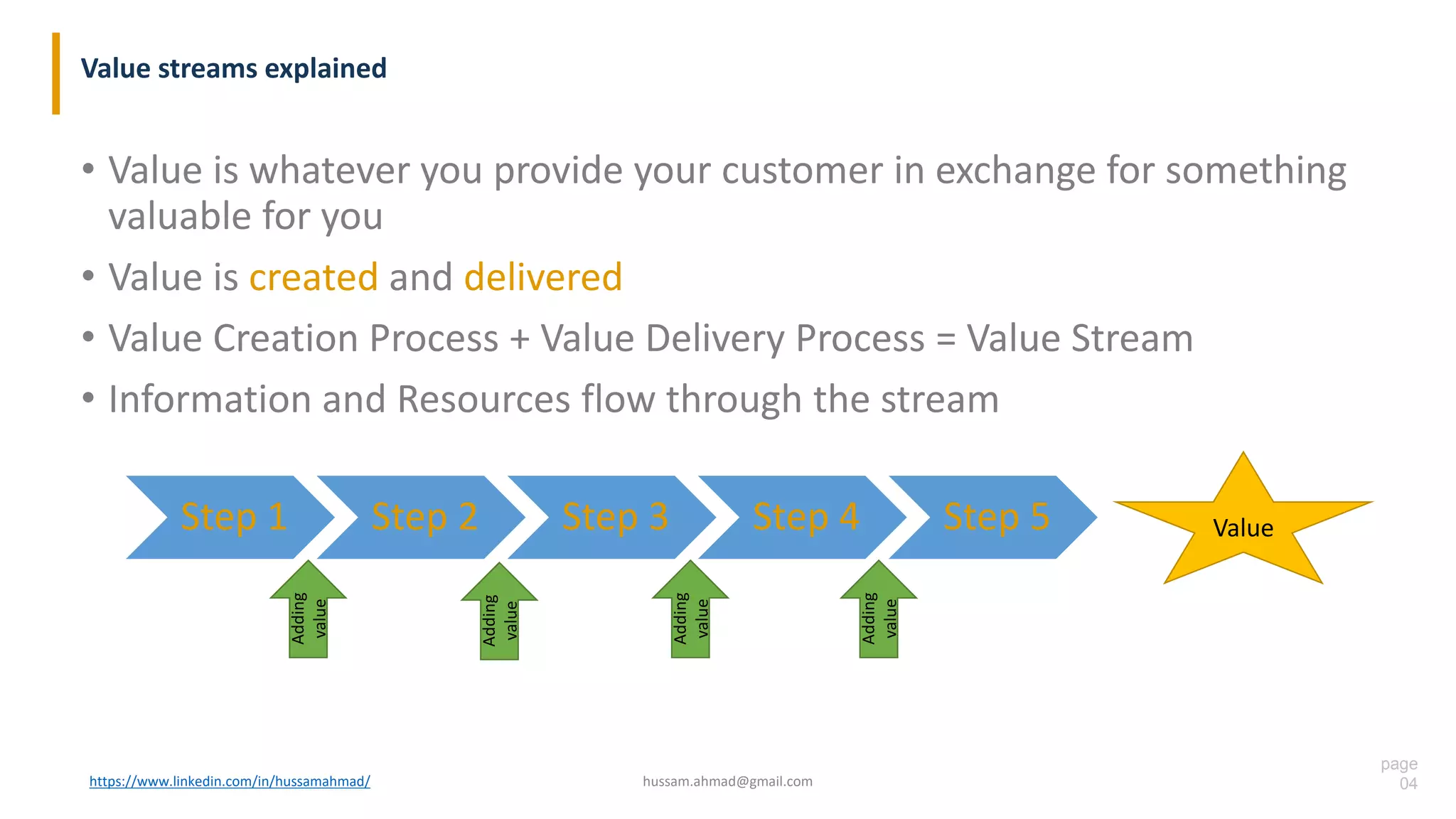 Value streams explained

• Value is whatever you provide your customer in exchange for something valuable for you

• Value is created and delivered

• Value Creation Process + Value Delivery Process = Value Stream

• Information and Resources flow through the stream

Step 1 Step 2 Step 3 Step 4 Step 5

Value

Adding value

Adding value

Adding value

Adding value

https://www.linkedin.com/in/hussamahmad/

hussam.ahmad@gmail.com

page 04